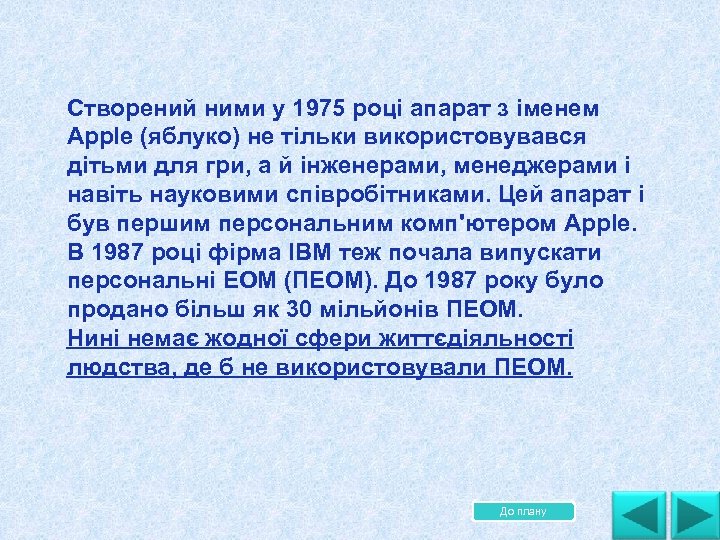 Створений ними у 1975 році апарат з іменем Apple (яблуко) не тільки використовувався дітьми для гри, а й інженерами, менеджерами і навіть науковими співробітниками. Цей апарат і був першим персональним комп'ютером Apple. В 1987 році фірма IBM теж почала випускати персональні ЕОМ (ПЕОМ). До 1987 року було продано більш як 30 мільйонів ПЕОМ.
Нині немає жодної сфери життєдіяльності людства, де б не використовували ПЕОМ.

До плану